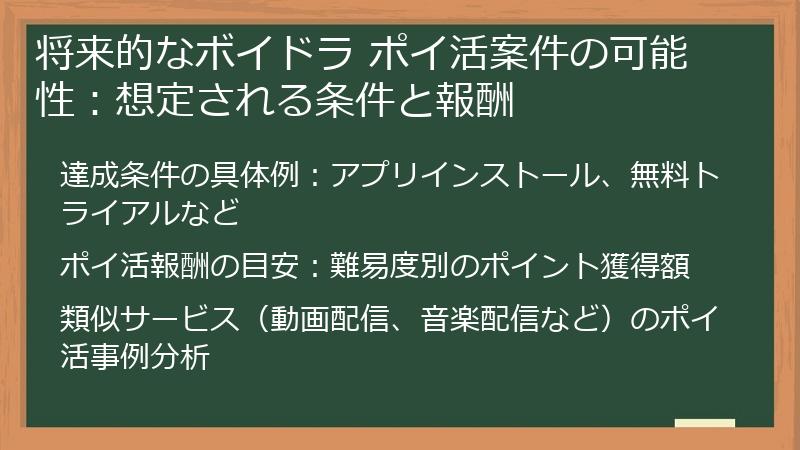 将来的なボイドラ ポイ活案件の可能性：想定される条件と報酬

達成条件の具体例：アプリインストール、無料トライアルなど

ポイ活報酬の目安：難易度別のポイント獲得額

類似サービス（動画配信、音楽配信など）のポイ活事例分析